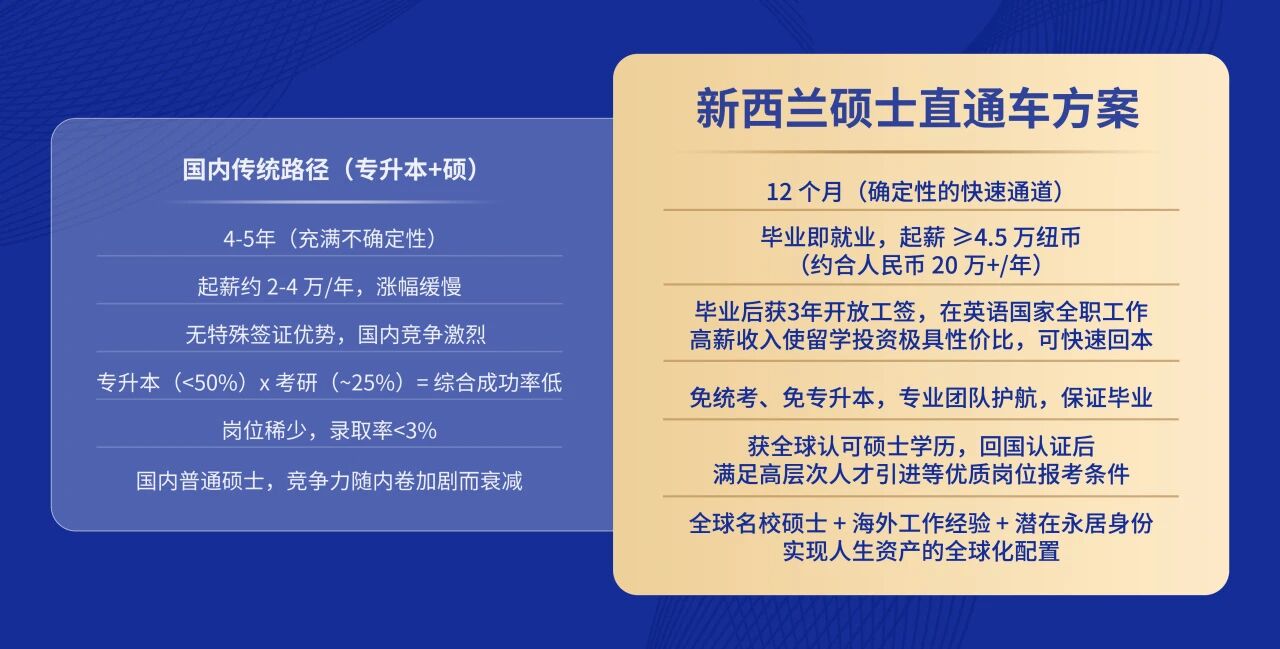 国内传统路径（专升本+硕）

4-5年（充满不确定性）

起薪约 2-4 万/年，涨幅缓慢

无特殊签证优势，国内竞争激烈

专升本（<50%）x 考研（~25%）= 综合成功率低

岗位稀少，录取率<3%

国内普通硕士，竞争力随内卷加剧而衰减

新西兰硕士直通车方案

12 个月（确定性的快速通道）

毕业即就业，起薪 ≥4.5 万纽币
（约合人民币 20 万+/年）

毕业后获3年开放工签，在英语国家全职工作
高薪收入使留学投资极具性价比，可快速回本

免统考、免专升本，专业团队护航，保证毕业

获全球认可硕士学历，回国认证后
满足高层次人才引进等优质岗位报考条件

全球名校硕士 + 海外工作经验 + 潜在永居身份
实现人生资产的全球化配置